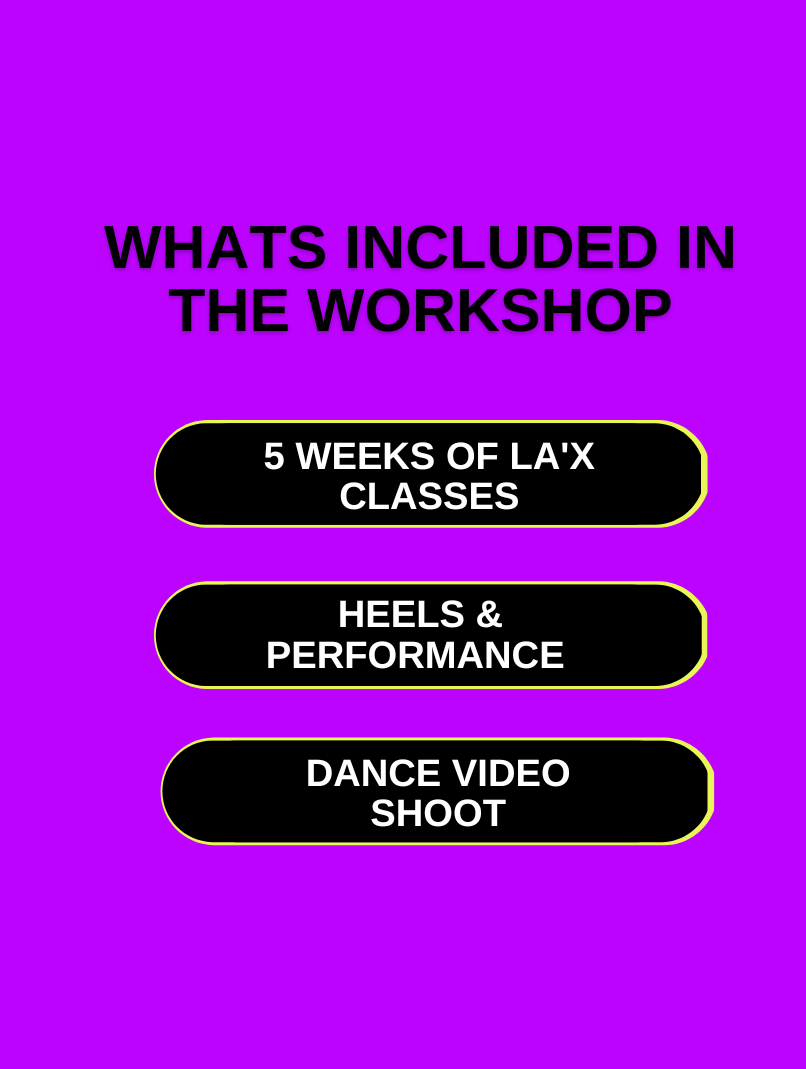 WHATS INCLUDED IN THE WORKSHOP

5 WEEKS OF LA'X CLASSES

HEELS & PERFORMANCE

DANCE VIDEO SHOOT